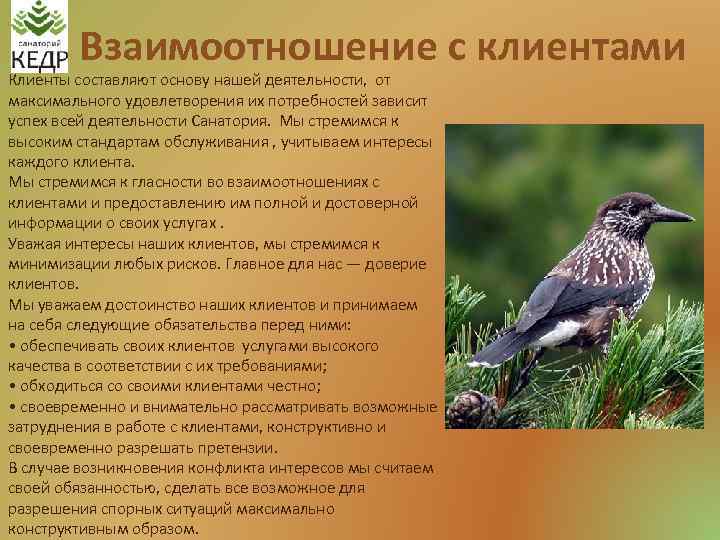 санаторий
КЕДР

Взаимоотношение с клиентами

Клиенты составляют основу нашей деятельности, от максимального удовлетворения их потребностей зависит успех всей деятельности Санатория. Мы стремимся к высоким стандартам обслуживания , учитываем интересы каждого клиента.
Мы стремимся к гласности во взаимоотношениях с клиентами и предоставлению им полной и достоверной информации о своих услугах .
Уважая интересы наших клиентов, мы стремимся к минимизации любых рисков. Главное для нас — доверие клиентов.
Мы уважаем достоинство наших клиентов и принимаем на себя следующие обязательства перед ними:
• обеспечивать своих клиентов услугами высокого качества в соответствии с их требованиями;
• обходиться со своими клиентами честно;
• своевременно и внимательно рассматривать возможные затруднения в работе с клиентами, конструктивно и своевременно разрешать претензии.
В случае возникновения конфликта интересов мы считаем своей обязанностью, сделать все возможное для разрешения спорных ситуаций максимально конструктивным образом.